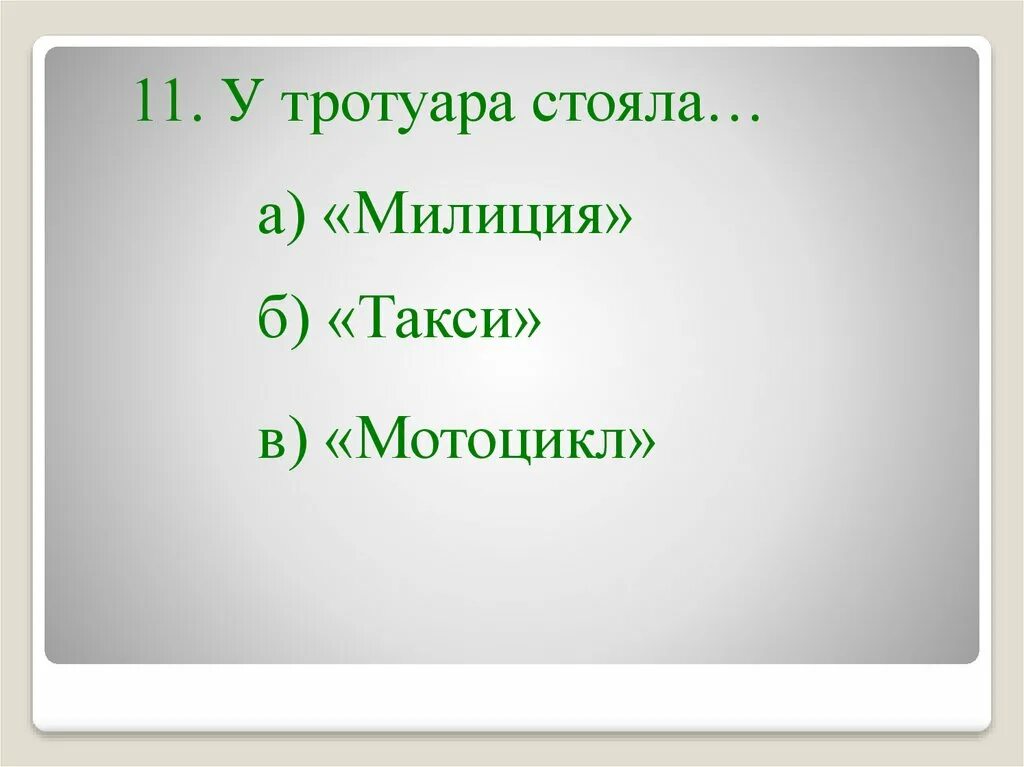 11. У тротуара стояла…

а) «Милиция»

б) «Такси»

в) «Мотоцикл»